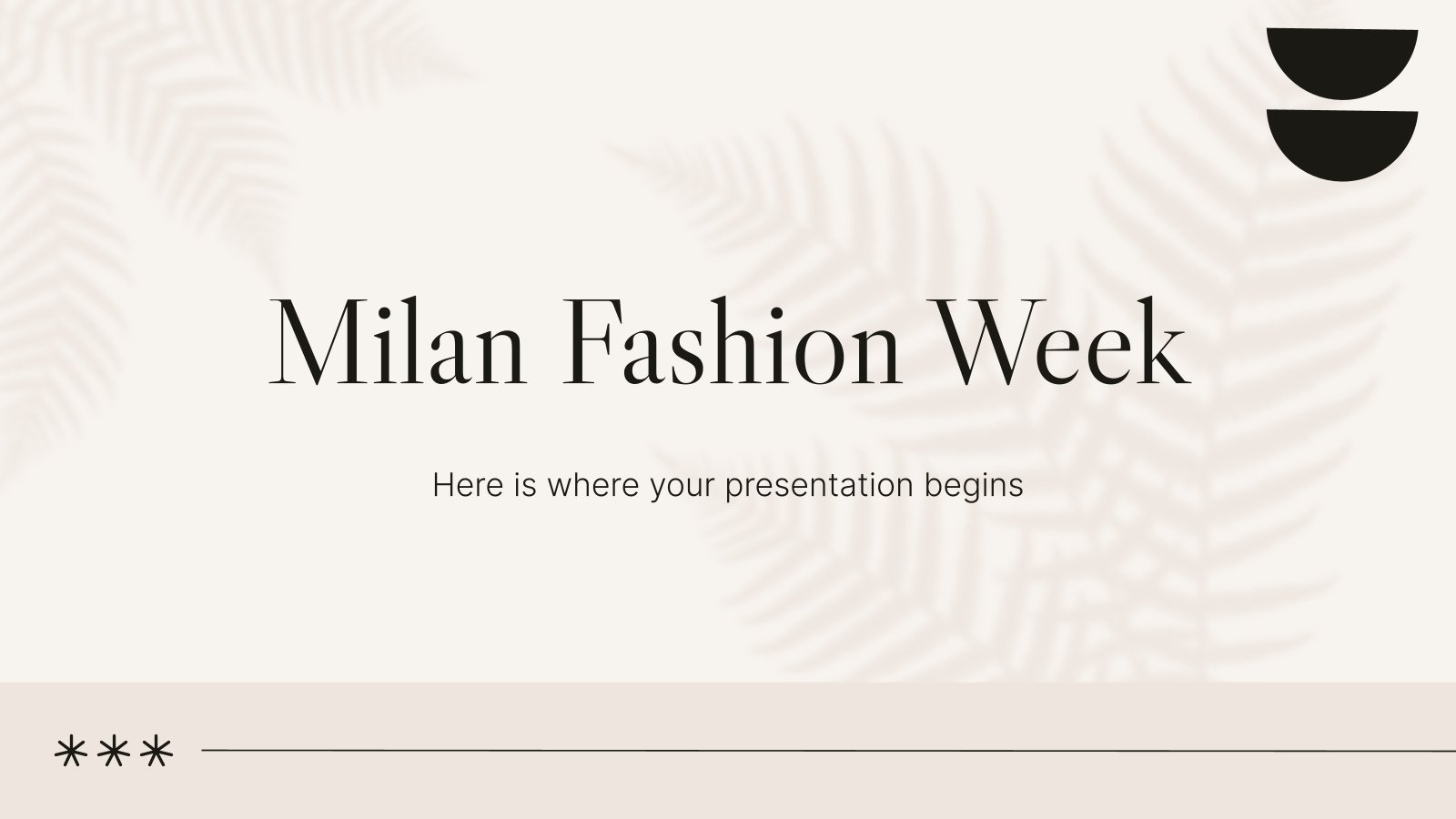 Milan Fashion Week

Here is where your presentation begins

***